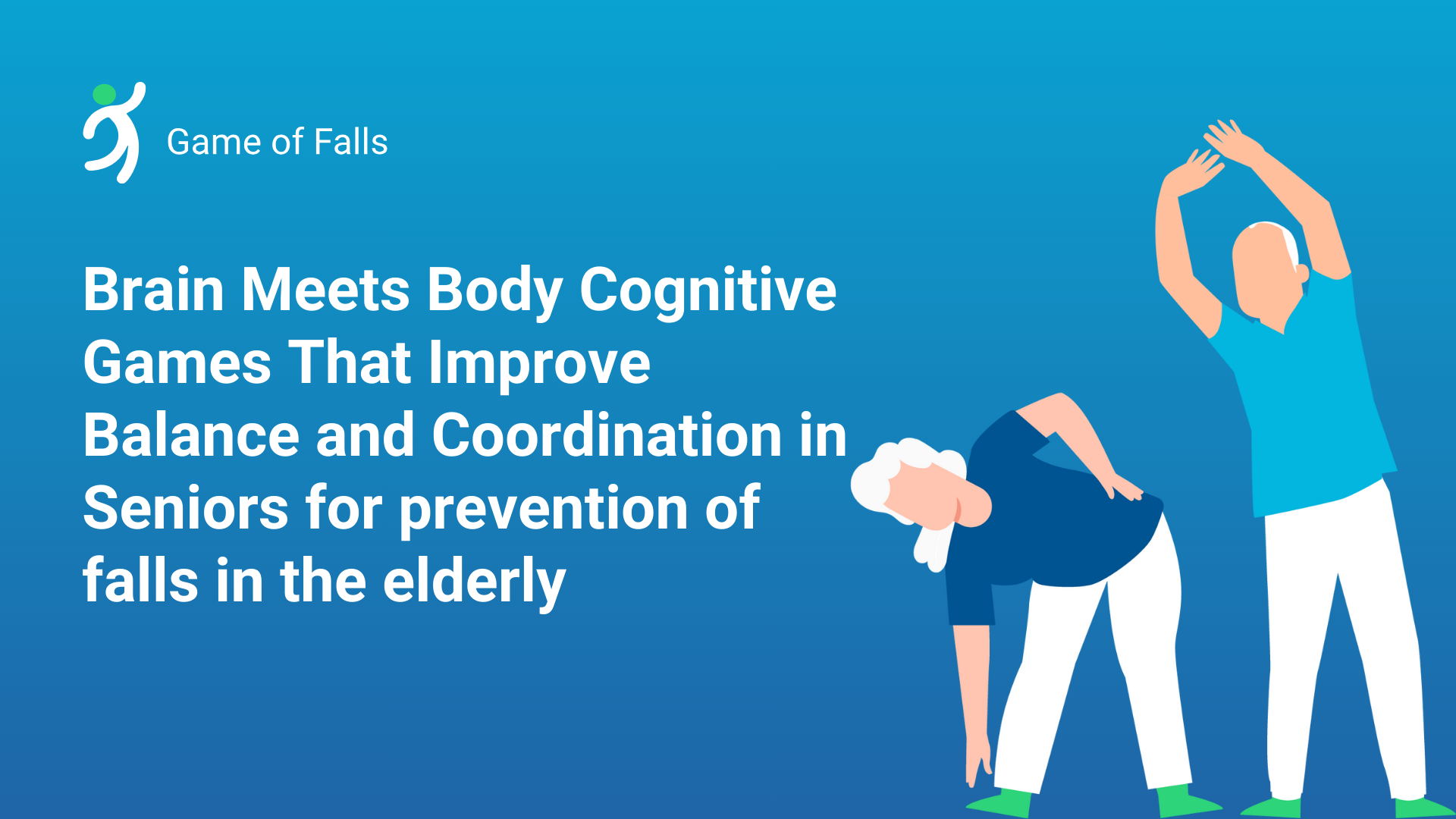 Game of Falls

Brain Meets Body Cognitive Games That Improve Balance and Coordination in Seniors for prevention of falls in the elderly